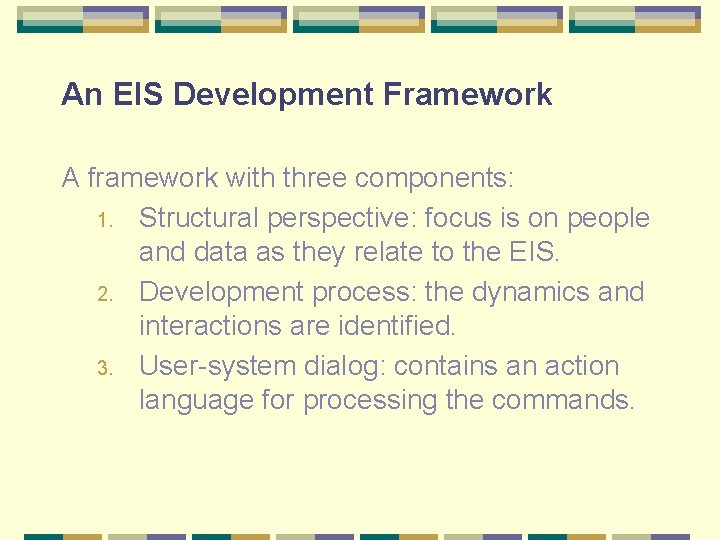 An EIS Development Framework

A framework with three components:

1. Structural perspective: focus is on people and data as they relate to the EIS.
2. Development process: the dynamics and interactions are identified.
3. User-system dialog: contains an action language for processing the commands.